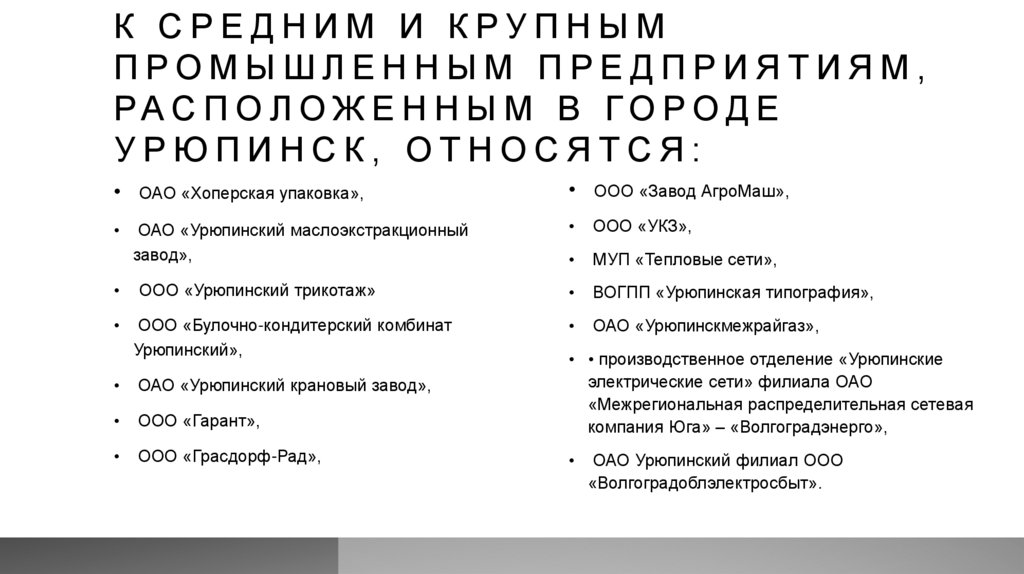 К СРЕДНИМ И КРУПНЫМ ПРОМЫШЛЕННЫМ ПРЕДПРИЯТИЯМ, РАСПОЛОЖЕННЫМ В ГОРОДЕ УРЮПИНСК, ОТНОСЯТСЯ:

• ОАО «Хоперская упаковка»,
• ОАО «Урюпинский маслоэкстракционный завод»,
• ООО «Урюпинский трикотаж»
• ООО «Булочно-кондитерский комбинат Урюпинский»,
• ОАО «Урюпинский крановый завод»,
• ООО «Гарант»,
• ООО «Грасдорф-Рад»,

• ООО «Завод АгроМаш»,
• ООО «УКЗ»,
• МУП «Тепловые сети»,
• ВОГПП «Урюпинская типография»,
• ОАО «Урюпинскмежрайгаз»,
• • производственное отделение «Урюпинские электрические сети» филиала ОАО «Межрегиональная распределительная сетевая компания Юга» – «Волгоградэнерго»,
• ОАО Урюпинский филиал ООО «Волгоградоблэлектросбыт».